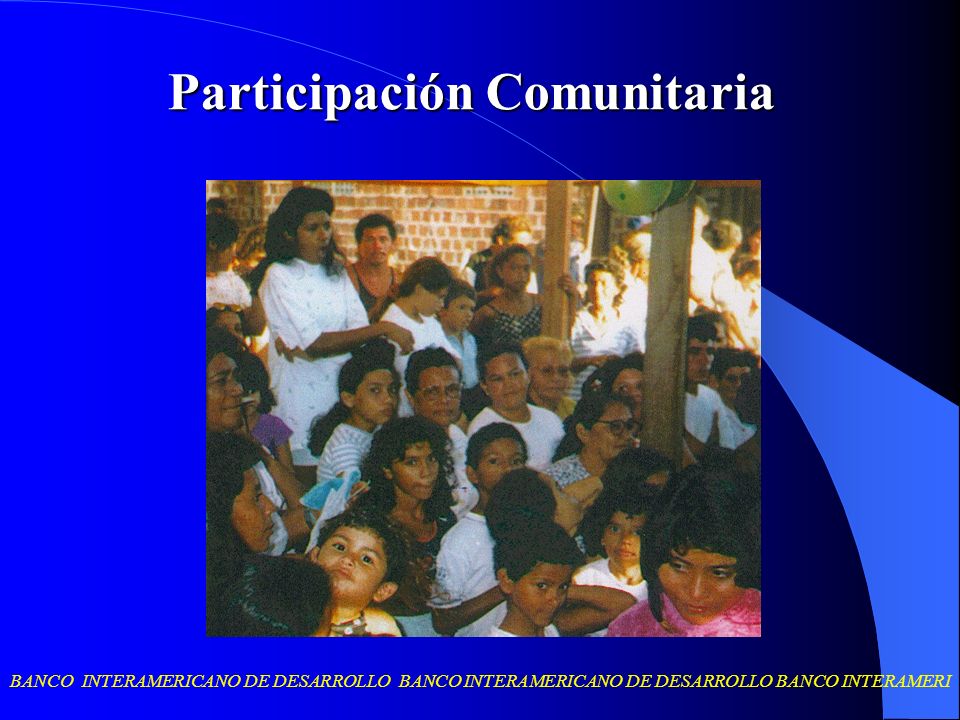 Participación Comunitaria

BANCO INTERAMERICANO DE DESARROLLO BANCO INTERAMERICANO DE DESARROLLO BANCO INTERAMERI